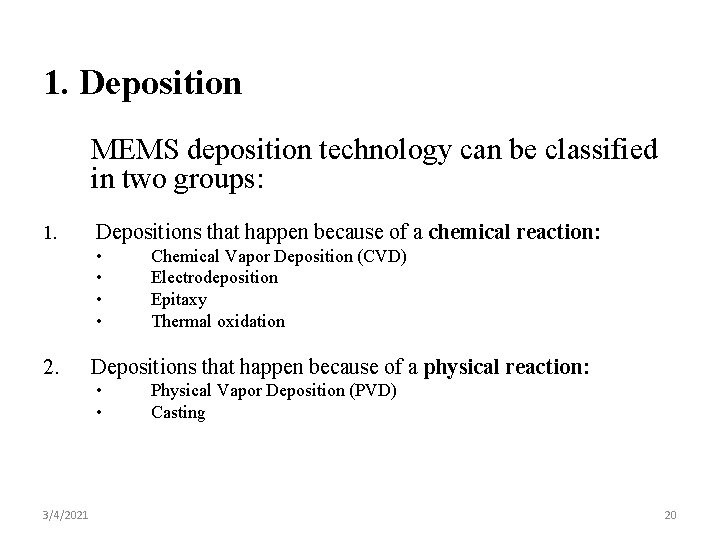 1. Deposition

MEMS deposition technology can be classified in two groups:

1. Depositions that happen because of a chemical reaction:
• Chemical Vapor Deposition (CVD)
• Electrodeposition
• Epitaxy
• Thermal oxidation

2. Depositions that happen because of a physical reaction:
• Physical Vapor Deposition (PVD)
• Casting

3/4/2021

20